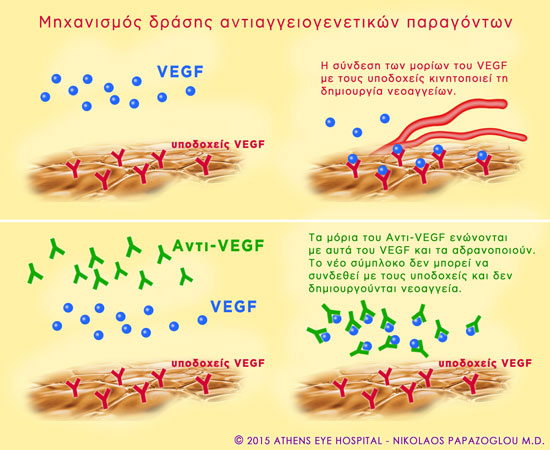 Μηχανισμός δράσης αντιαγγειογενετικών παραγόντων

VEGF

υποδοχείς VEGF

Η σύνδεση των μορίων του VEGF με τους υποδοχείς κινητοποιεί τη δημιουργία νεοαγγείων.

Αντι-VEGF

VEGF

υποδοχείς VEGF

Τα μόρια του Αντι-VEGF ενώνονται με αυτά του VEGF και τα αδρανοποιούν. Το νέο σύμπλοκο δεν μπορεί να συνδεθεί με τους υποδοχείς και δεν δημιουργούνται νεοαγγεία.

υποδοχείς VEGF

© 2015 ATHENS EYE HOSPITAL - NIKOLAOS PAPAZOGLOU M.D.